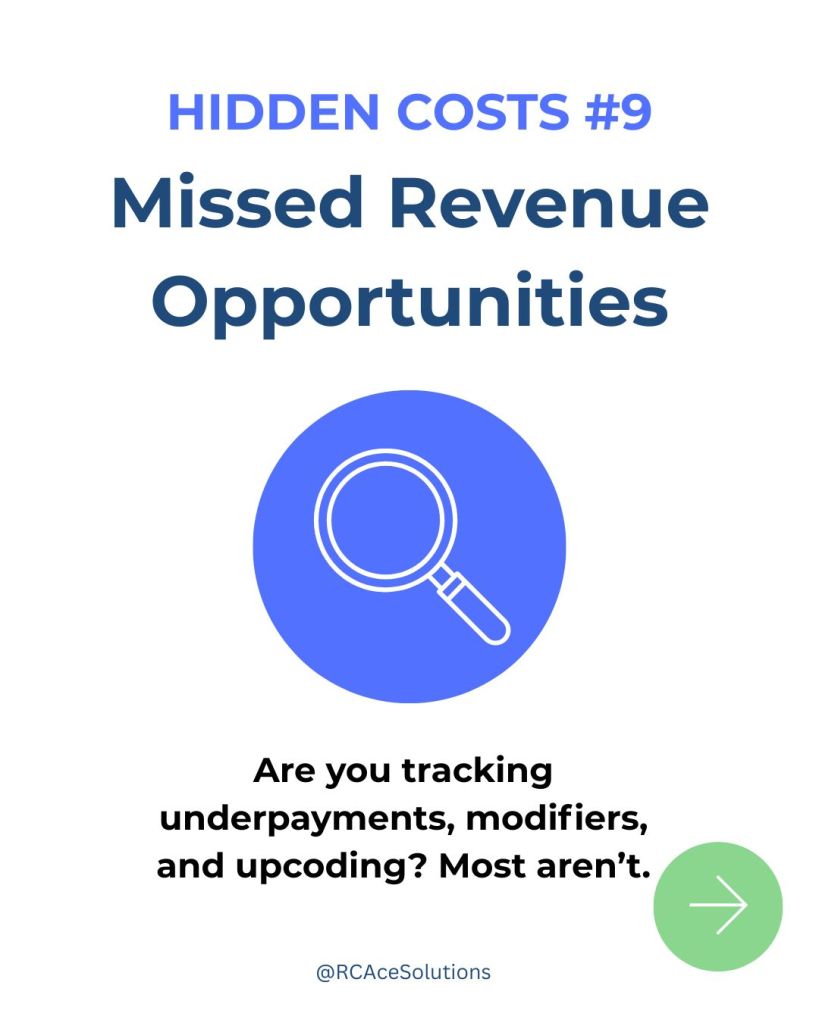 HIDDEN COSTS #9
Missed Revenue Opportunities

Are you tracking underpayments, modifiers, and upcoding? Most aren't.

@RCAceSolutions